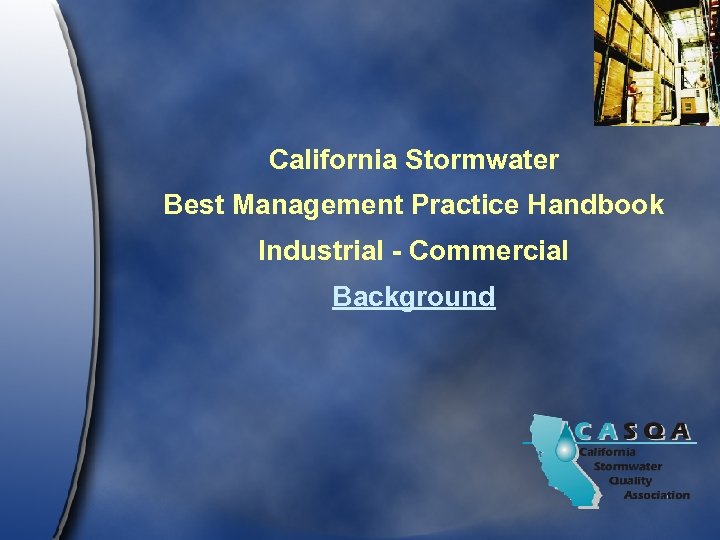 California Stormwater

Best Management Practice Handbook

Industrial - Commercial

Background

CASQA
California
Stormwater
Quality
Association